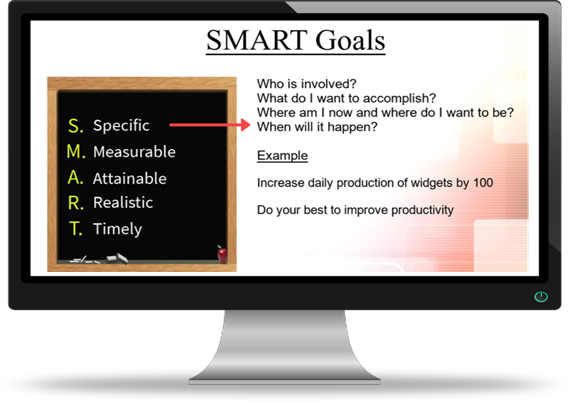 SMART Goals

S. Specific
M. Measurable
A. Attainable
R. Realistic
T. Timely

Who is involved?
What do I want to accomplish?
Where am I now and where do I want to be?
When will it happen?

Example

Increase daily production of widgets by 100

Do your best to improve productivity